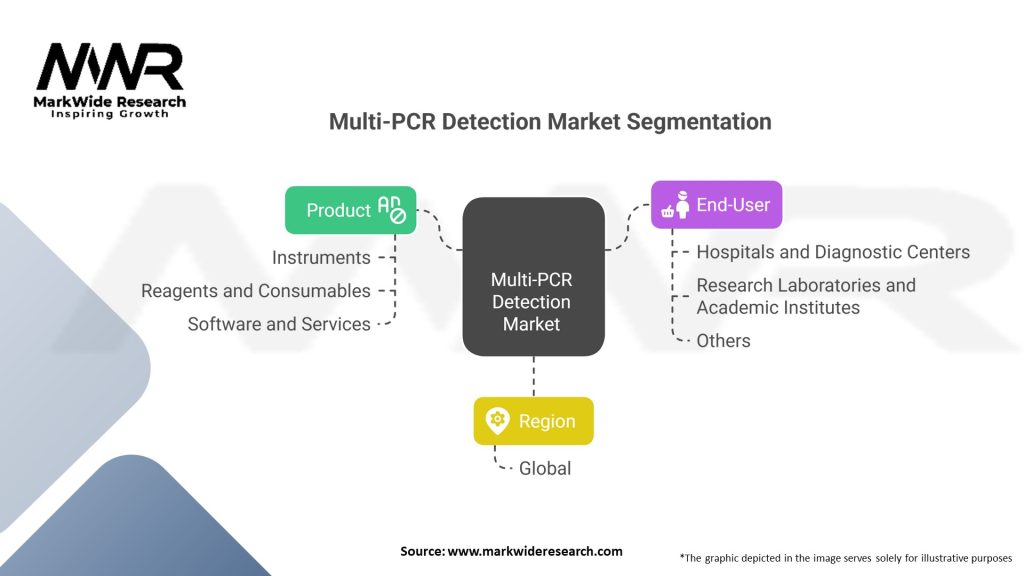 MWR
MarkWide Research
Inspiring Growth

Multi-PCR Detection Market Segmentation

Product

Instruments
Reagents and Consumables
Software and Services

Multi-PCR Detection Market

End-User

Hospitals and Diagnostic Centers
Research Laboratories and Academic Institutes
Others

Region

Global

Source: www.markwideresearch.com

*The graphic depicted in the image serves solely for illustrative purposes